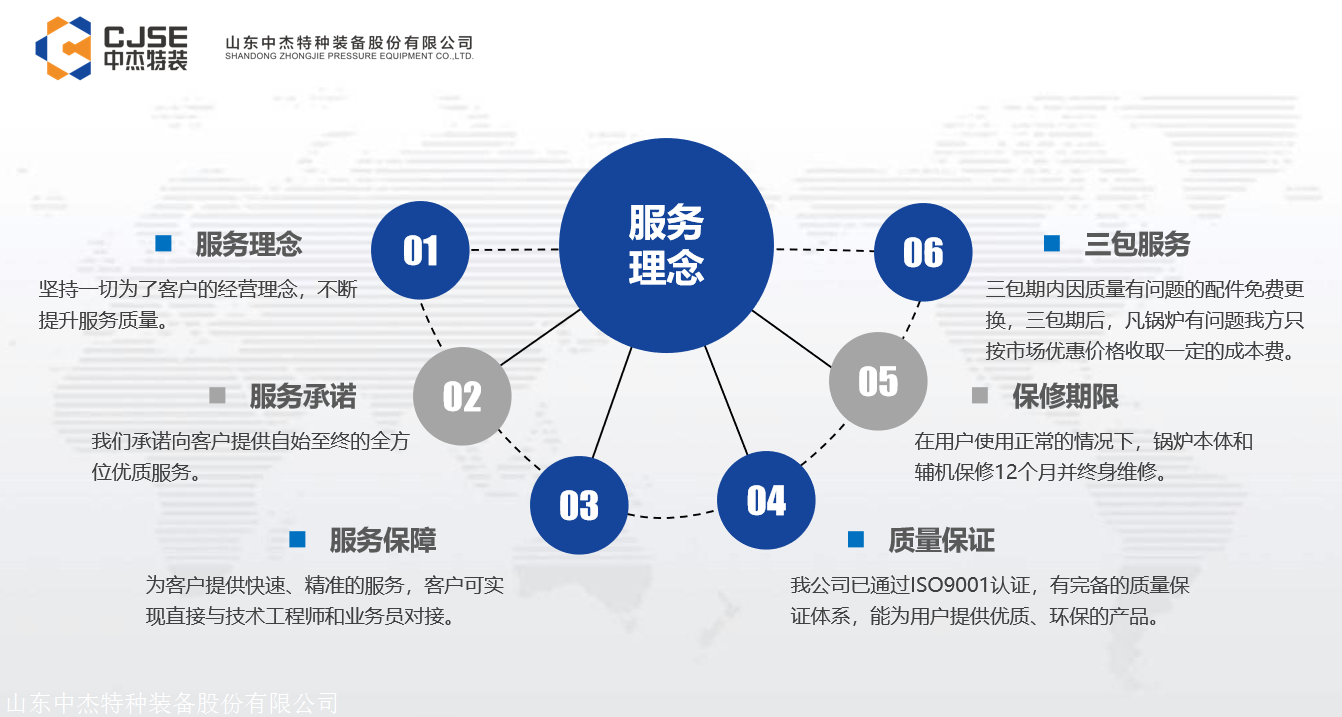 CJSE
中杰特装

山东中杰特种装备股份有限公司
SHANDONG ZHONGJIE PRESSURE EQUIPMENT CO.,LTD.

服务理念

01

服务理念

坚持一切为了客户的经营理念，不断提升服务质量。

02

服务承诺

我们承诺向客户提供自始至终的全方位优质服务。

03

服务保障

为客户提供快速、精准的服务，客户可实现直接与技术工程师和业务员对接。

04

质量保证

我公司已通过ISO9001认证，有完备的质量保证体系，能为用户提供优质、环保的产品。

05

保修期限

在用户使用正常的情况下，锅炉本体和辅机保修12个月并终身维修。

06

三包服务

三包期内因质量有问题的配件免费更换，三包期后，凡锅炉有问题我方只按市场优惠价格收取一定的成本费。

山东中杰特种装备股份有限公司